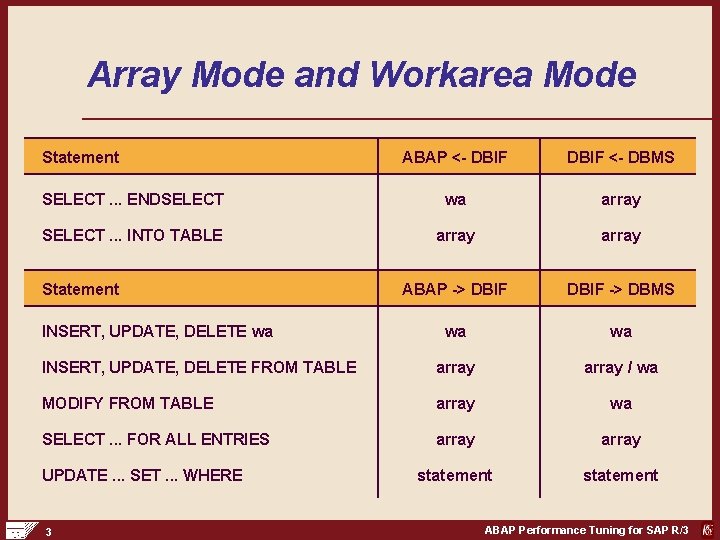 Array Mode and Workarea Mode

| Statement | ABAP <- DBIF | DBIF <- DBMS |
|---|---|---|
| SELECT ... ENDSELECT | wa | array |
| SELECT ... INTO TABLE | array | array |

| Statement | ABAP -> DBIF | DBIF -> DBMS |
|---|---|---|
| INSERT, UPDATE, DELETE wa | wa | wa |
| INSERT, UPDATE, DELETE FROM TABLE | array | array / wa |
| MODIFY FROM TABLE | array | wa |
| SELECT ... FOR ALL ENTRIES | array | array |
| UPDATE ... SET ... WHERE | statement | statement |

3

ABAP Performance Tuning for SAP R/3